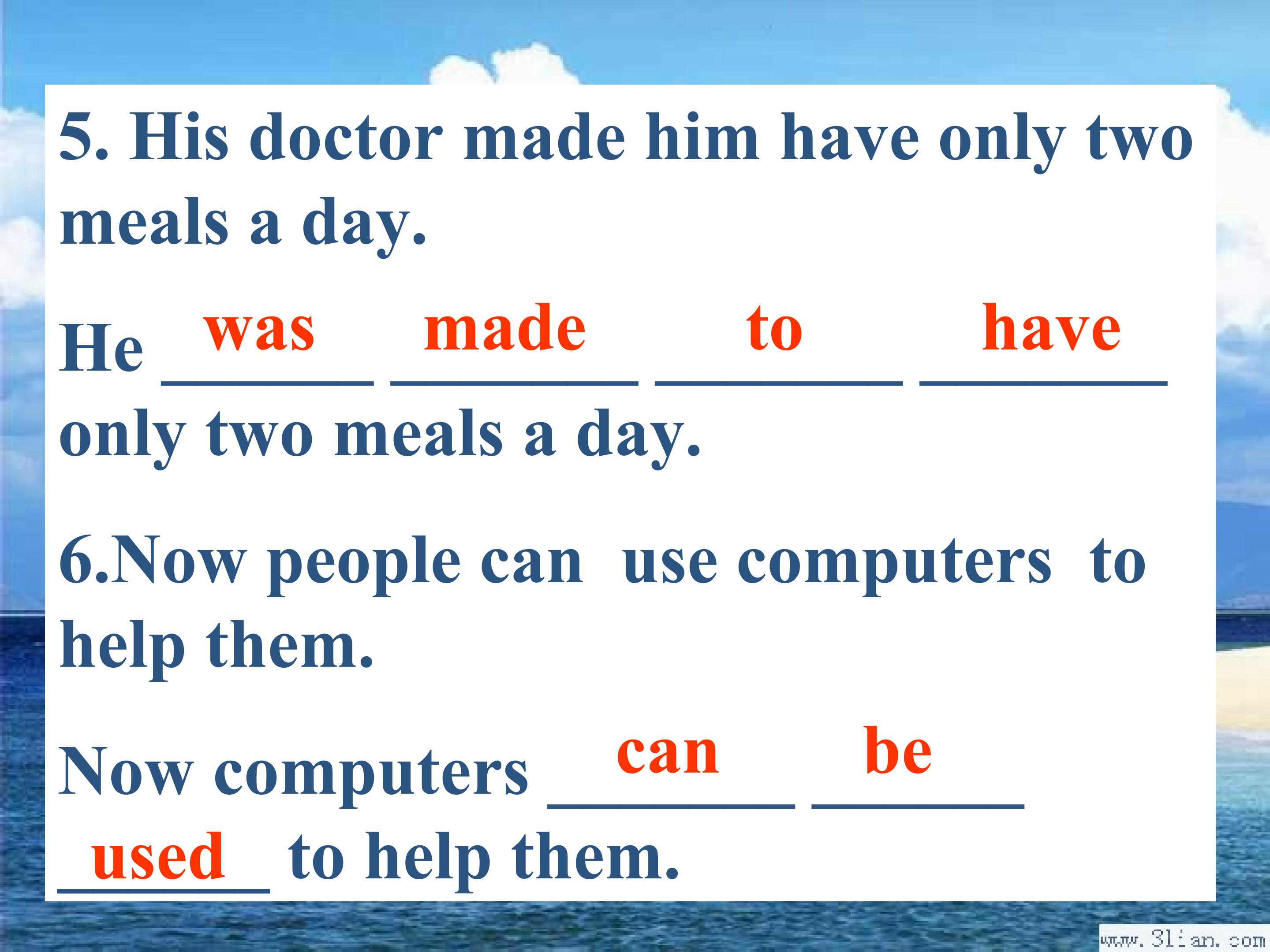 5. His doctor made him have only two meals a day.

He was made to have only two meals a day.

6.Now people can use computers to help them.

Now computers can be used to help them.

www.3lian.com